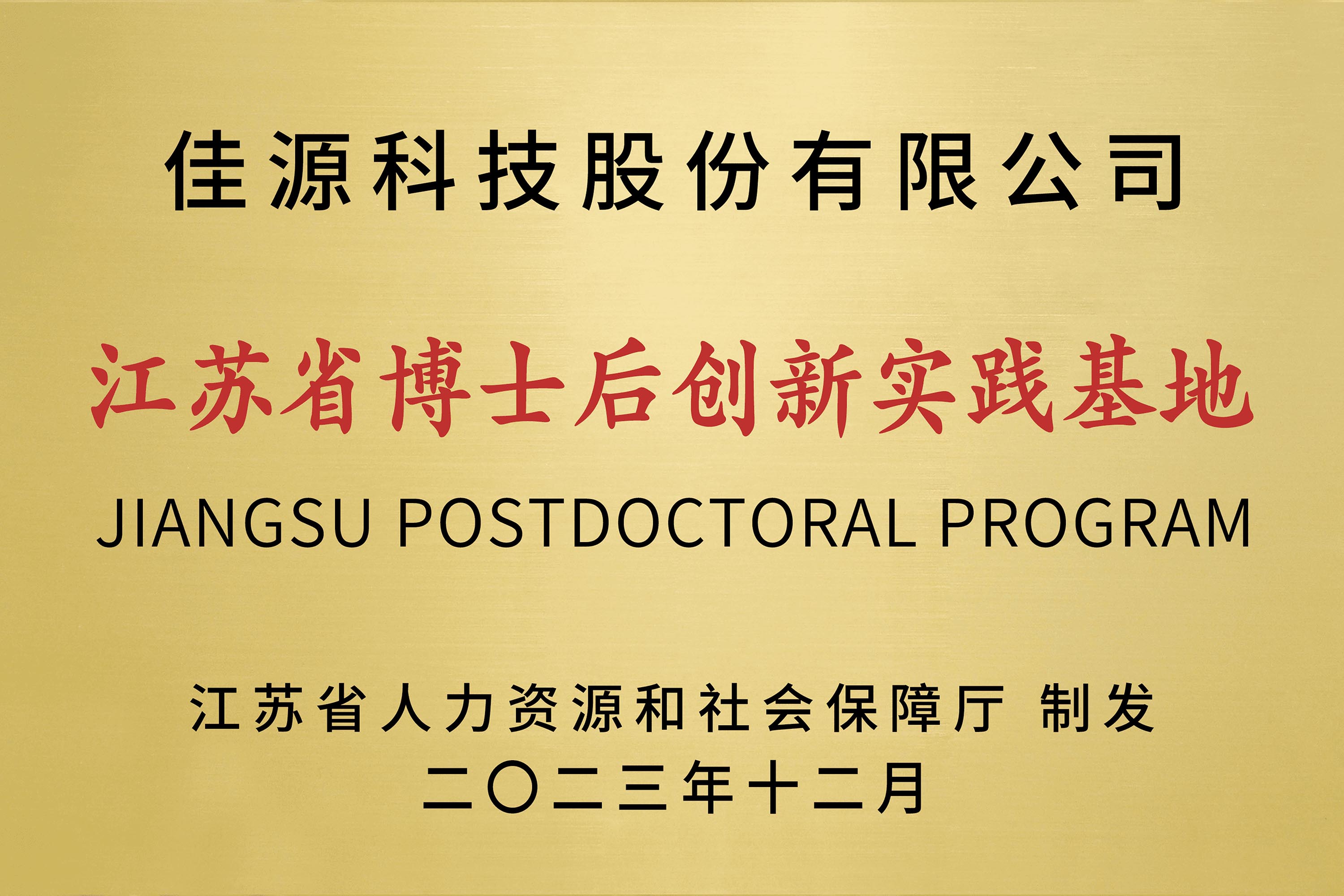 佳源科技股份有限公司

江苏省博士后创新实践基地

JIANGSU POSTDOCTORAL PROGRAM

江苏省人力资源和社会保障厅 制发

二〇二三年十二月